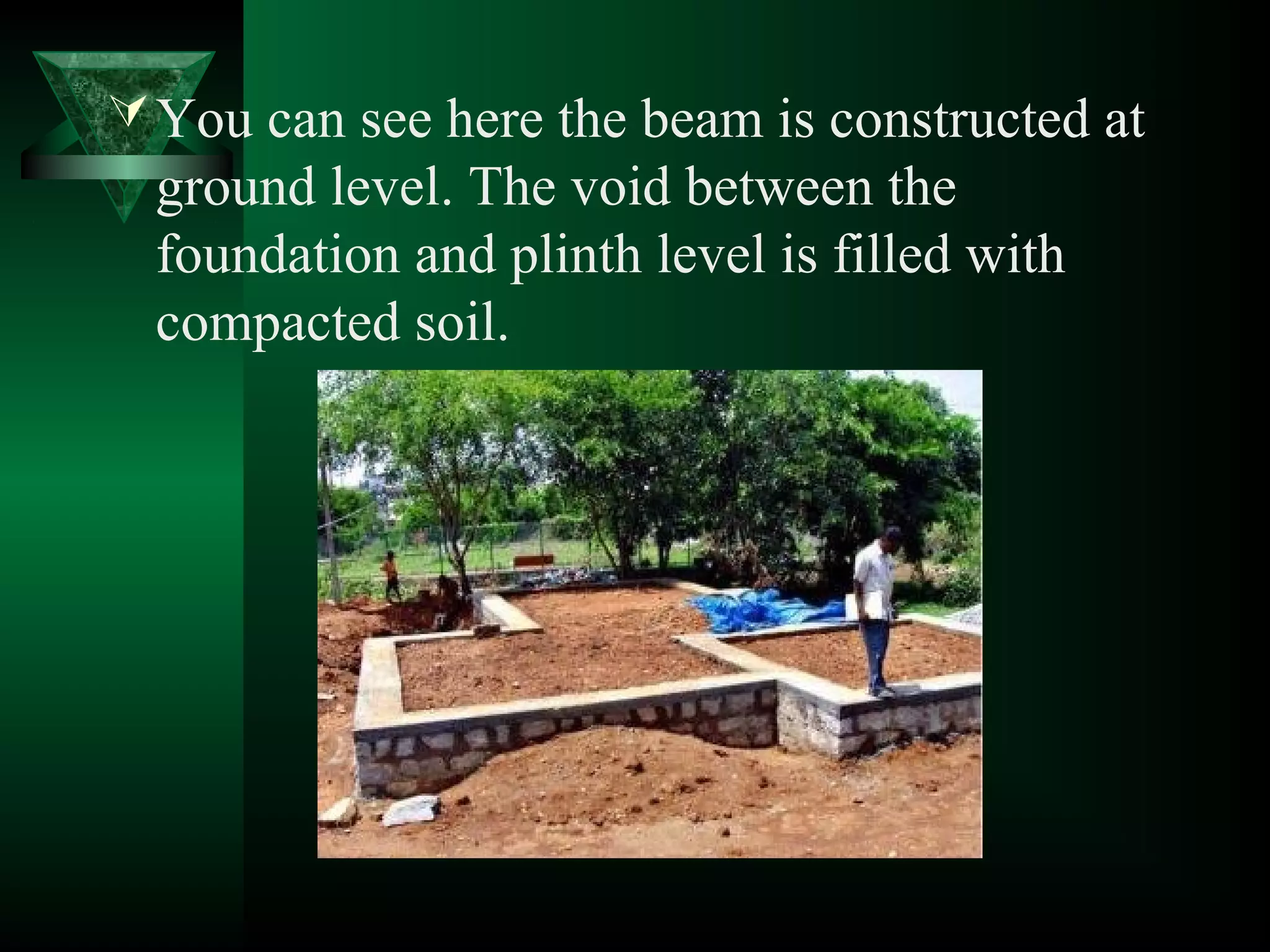 You can see here the beam is constructed at ground level. The void between the foundation and plinth level is filled with compacted soil.